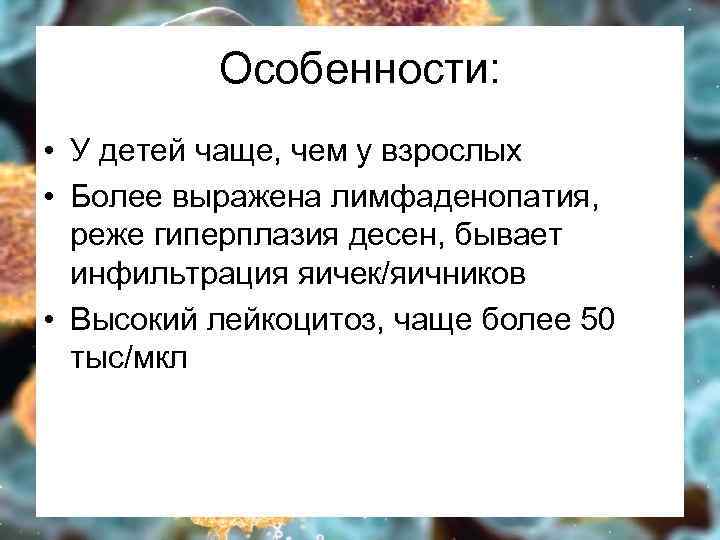 Особенности:

• У детей чаще, чем у взрослых
• Более выражена лимфаденопатия, реже гиперплазия десен, бывает инфильтрация яичек/яичников
• Высокий лейкоцитоз, чаще более 50 тыс/мкл